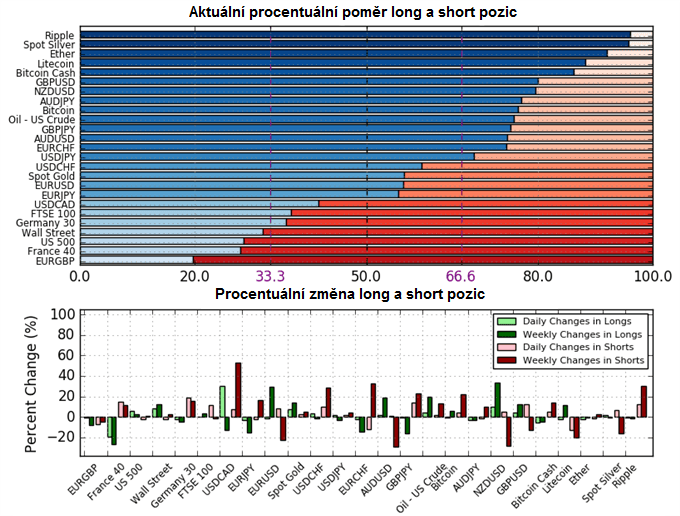 Aktuální procentuální poměr long a short pozic

Ripple
Spot Silver
Ether
Litecoin
Bitcoin Cash
GBPUSD
NZDUSD
AUDJPY
Bitcoin
Oil - US Crude
GBPJPY
AUDUSD
EURCHF
USDJPY
USDCHF
Spot Gold
EURUSD
EURJPY
USDCAD
FTSE 100
Germany 30
Wall Street
US 500
France 40
EURGBP

0.0 20.0 33.3 50.0 66.6 80.0 100.0

Procentuální změna long a short pozic

Percent Change (%)

100
80
60
40
20
0
−20

Daily Changes in Longs
Weekly Changes in Longs
Daily Changes in Shorts
Weekly Changes in Shorts

EURGBP
France 40
US 500
Wall Street
Germany 30
FTSE 100
USDCAD
EURJPY
EURUSD
Spot Gold
USDCHF
USDJPY
EURCHF
AUDUSD
GBPJPY
Oil - US Crude
Bitcoin
AUDJPY
NZDUSD
GBPUSD
Bitcoin Cash
Litecoin
Ether
Spot Silver
Ripple